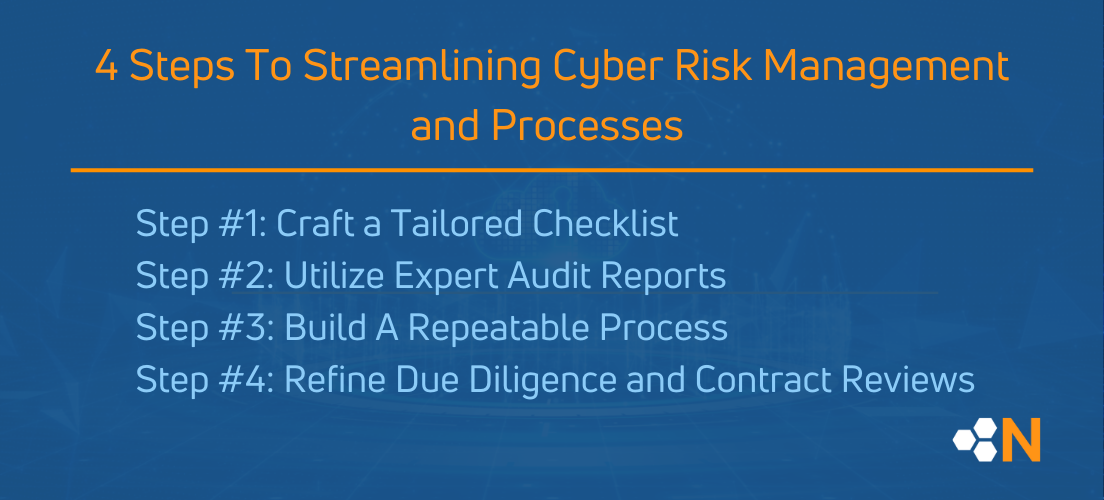 4 Steps To Streamlining Cyber Risk Management and Processes

Step #1: Craft a Tailored Checklist
Step #2: Utilize Expert Audit Reports
Step #3: Build A Repeatable Process
Step #4: Refine Due Diligence and Contract Reviews

N